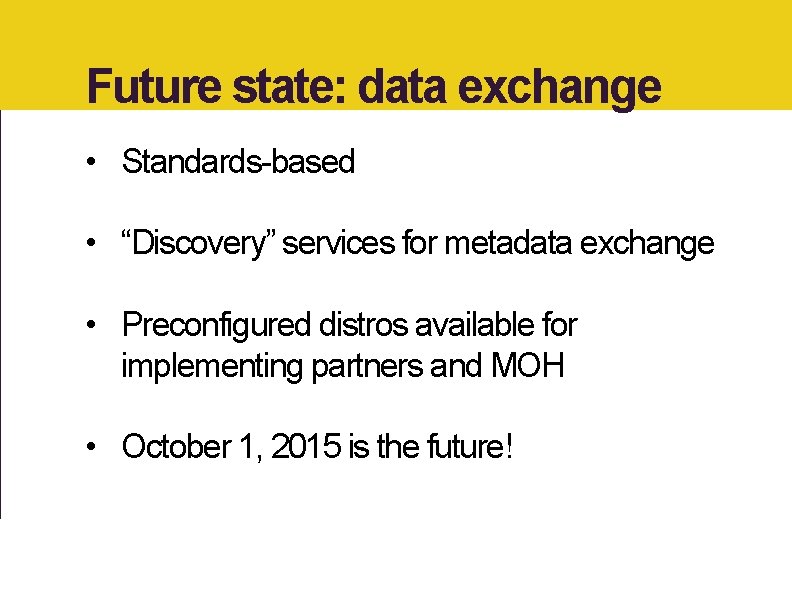 Future state: data exchange

• Standards-based

• “Discovery” services for metadata exchange

• Preconfigured distros available for implementing partners and MOH

• October 1, 2015 is the future!